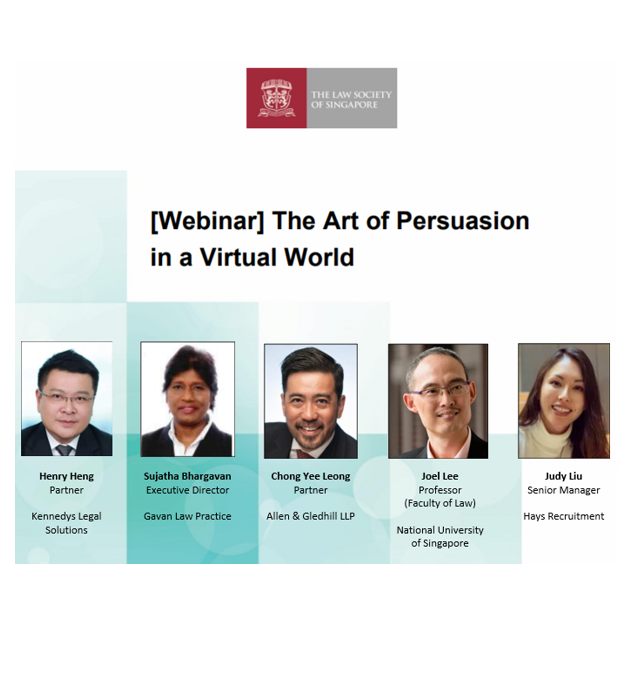 THE LAW SOCIETY OF SINGAPORE

[Webinar] The Art of Persuasion in a Virtual World

Henry Heng
Partner

Kennedys Legal Solutions

Sujatha Bhargavan
Executive Director

Gavan Law Practice

Chong Yee Leong
Partner

Allen & Gledhill LLP

Joel Lee
Professor
(Faculty of Law)

National University of Singapore

Judy Liu
Senior Manager

Hays Recruitment